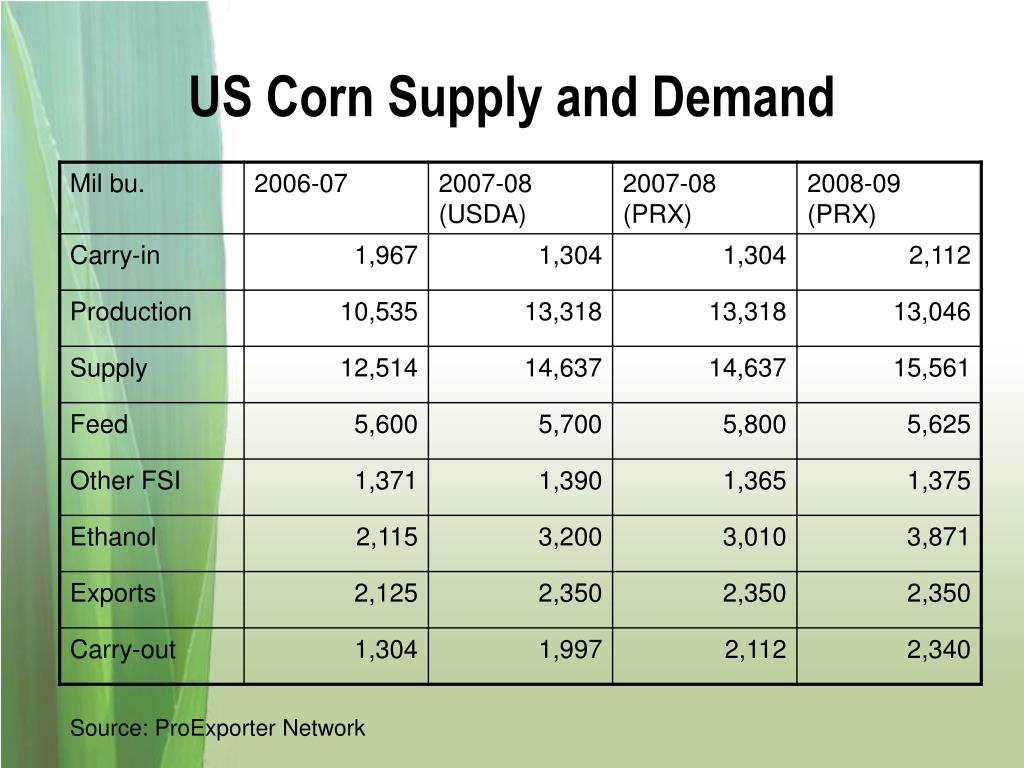 US Corn Supply and Demand

| Mil bu. | 2006-07 | 2007-08 (USDA) | 2007-08 (PRX) | 2008-09 (PRX) |
|---|---|---|---|---|
| Carry-in | 1,967 | 1,304 | 1,304 | 2,112 |
| Production | 10,535 | 13,318 | 13,318 | 13,046 |
| Supply | 12,514 | 14,637 | 14,637 | 15,561 |
| Feed | 5,600 | 5,700 | 5,800 | 5,625 |
| Other FSI | 1,371 | 1,390 | 1,365 | 1,375 |
| Ethanol | 2,115 | 3,200 | 3,010 | 3,871 |
| Exports | 2,125 | 2,350 | 2,350 | 2,350 |
| Carry-out | 1,304 | 1,997 | 2,112 | 2,340 |

Source: ProExporter Network